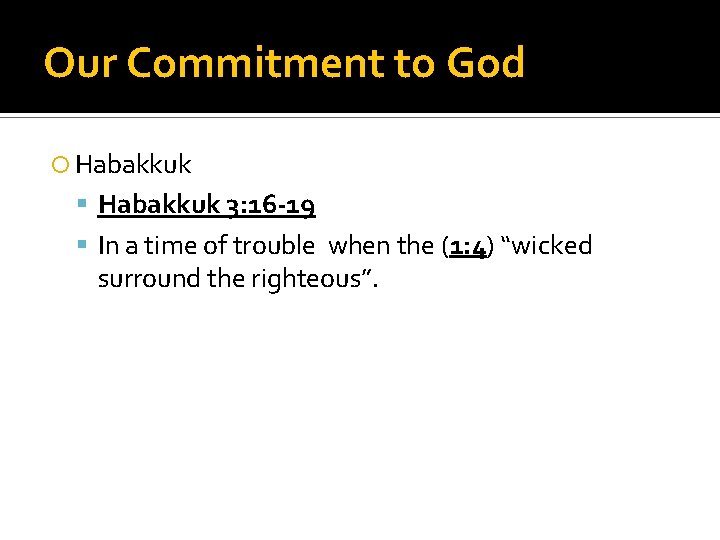 Our Commitment to God

Habakkuk

Habakkuk 3:16-19

In a time of trouble  when the (1:4) “wicked surround the righteous”.